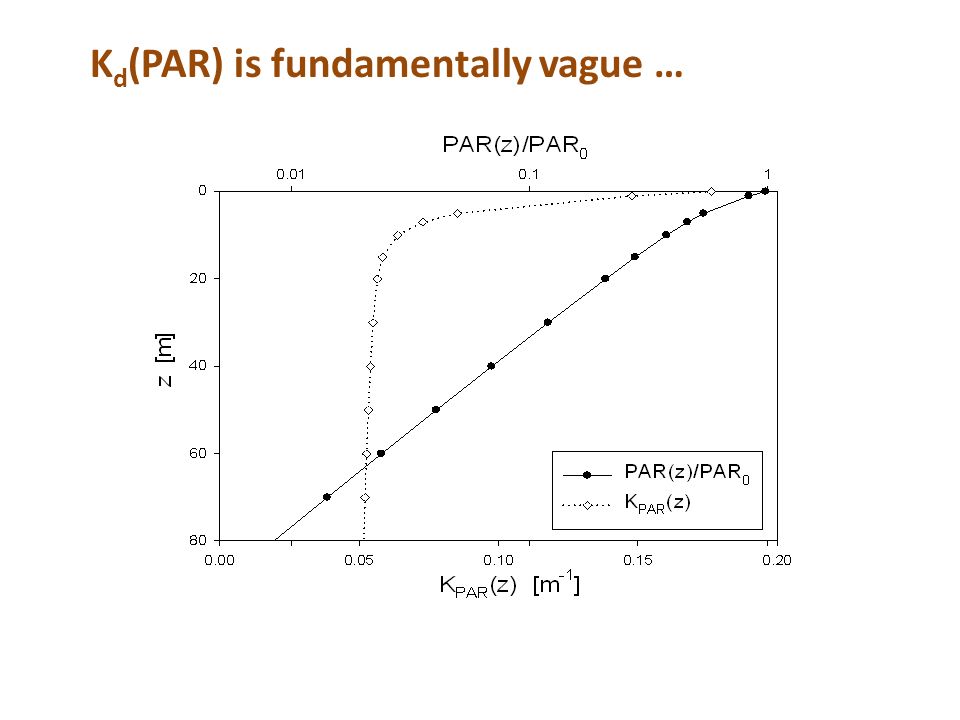 $K_d$(PAR) is fundamentally vague …

$PAR(z)/PAR_0$

0.01
0.1
1

0
20
40
60
80

z [m]

$PAR(z)/PAR_0$
$K_{PAR}(z)$

0.00
0.05
0.10
0.15
0.20

$K_{PAR}(z)$ $[m^{-1}]$